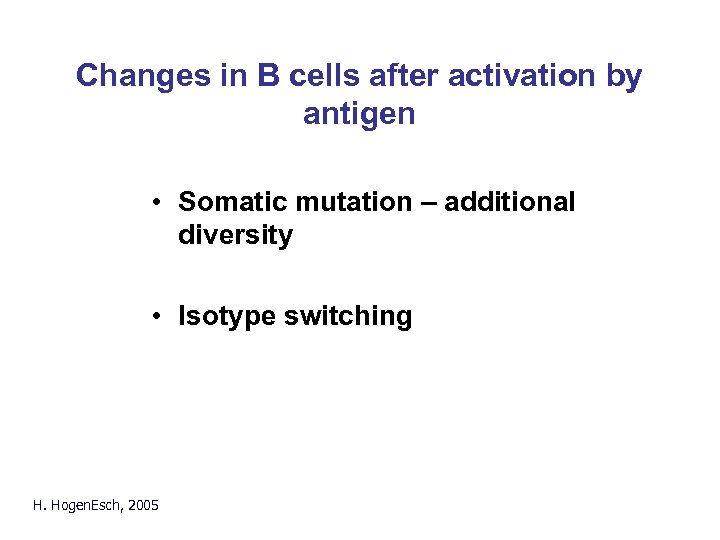 Changes in B cells after activation by antigen

• Somatic mutation – additional diversity

• Isotype switching

H. HogenEsch, 2005